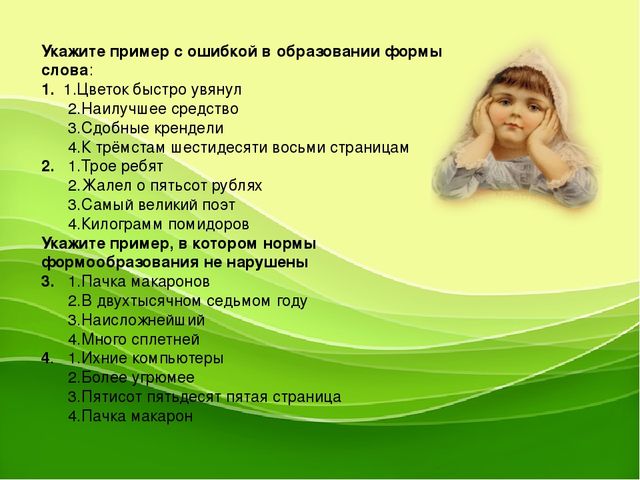 Укажите пример с ошибкой в образовании формы слова:
1. 1.Цветок быстро увянул
2.Наилучшее средство
3.Сдобные крендели
4.К трёмстам шестидесяти восьми страницам
2. 1.Трое ребят
2.Жалел о пятьсот рублях
3.Самый великий поэт
4.Килограмм помидоров
Укажите пример, в котором нормы формообразования не нарушены
3. 1.Пачка макаронов
2.В двухтысячном седьмом году
3.Наисложнейший
4.Много сплетней
4. 1.Ихние компьютеры
2.Более угрюмее
3.Пятисот пятьдесят пятая страница
4.Пачка макарон